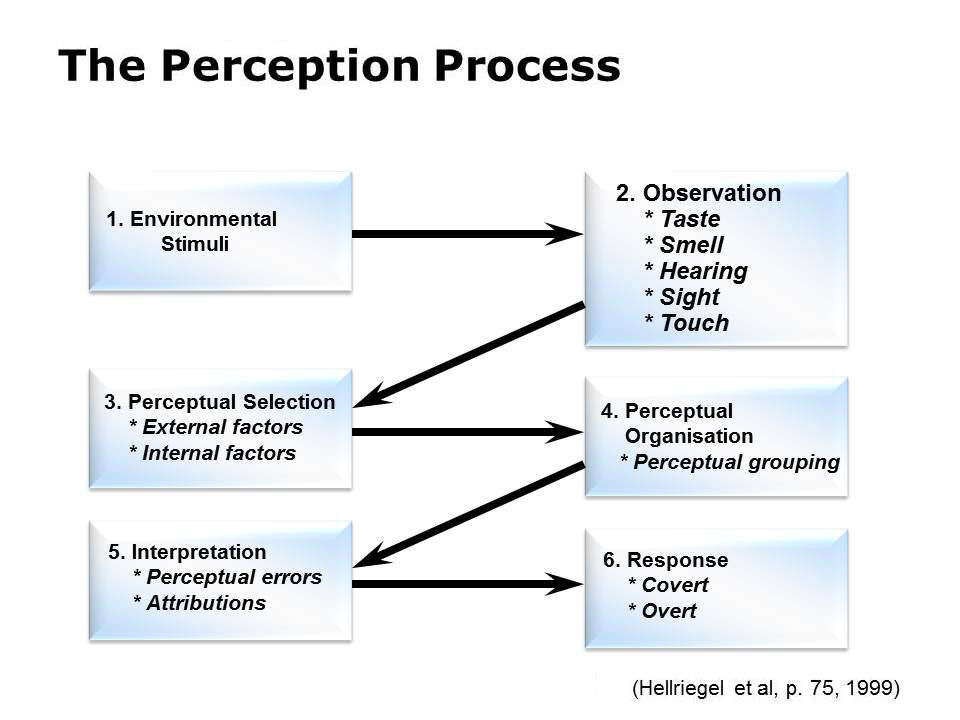 The Perception Process

1. Environmental Stimuli

2. Observation
* Taste
* Smell
* Hearing
* Sight
* Touch

3. Perceptual Selection
* External factors
* Internal factors

4. Perceptual Organisation
* Perceptual grouping

5. Interpretation
* Perceptual errors
* Attributions

6. Response
* Covert
* Overt

(Hellriegel et al, p. 75, 1999)